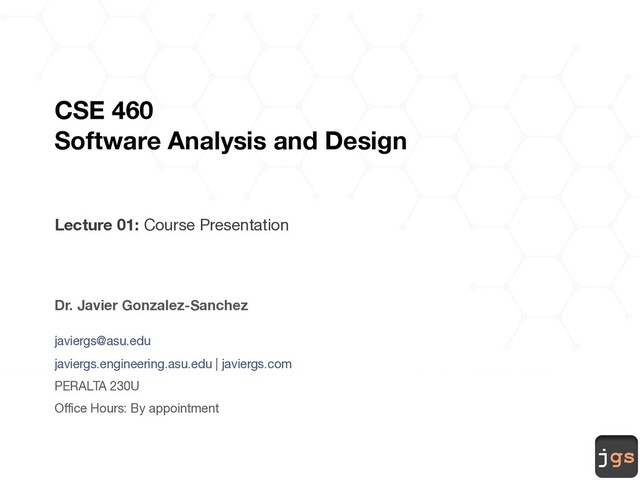 CSE 460
Software Analysis and Design

Lecture 01: Course Presentation

Dr. Javier Gonzalez-Sanchez

javiergs@asu.edu

javiergs.engineering.asu.edu | javiergs.com

PERALTA 230U

Office Hours: By appointment

jgs